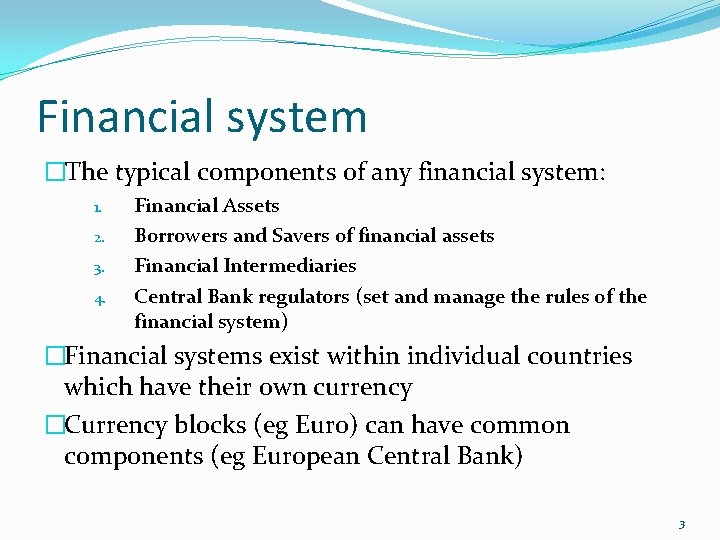 Financial system

□The typical components of any financial system:

1. Financial Assets
2. Borrowers and Savers of financial assets
3. Financial Intermediaries
4. Central Bank regulators (set and manage the rules of the financial system)

□Financial systems exist within individual countries which have their own currency

□Currency blocks (eg Euro) can have common components (eg European Central Bank)

3